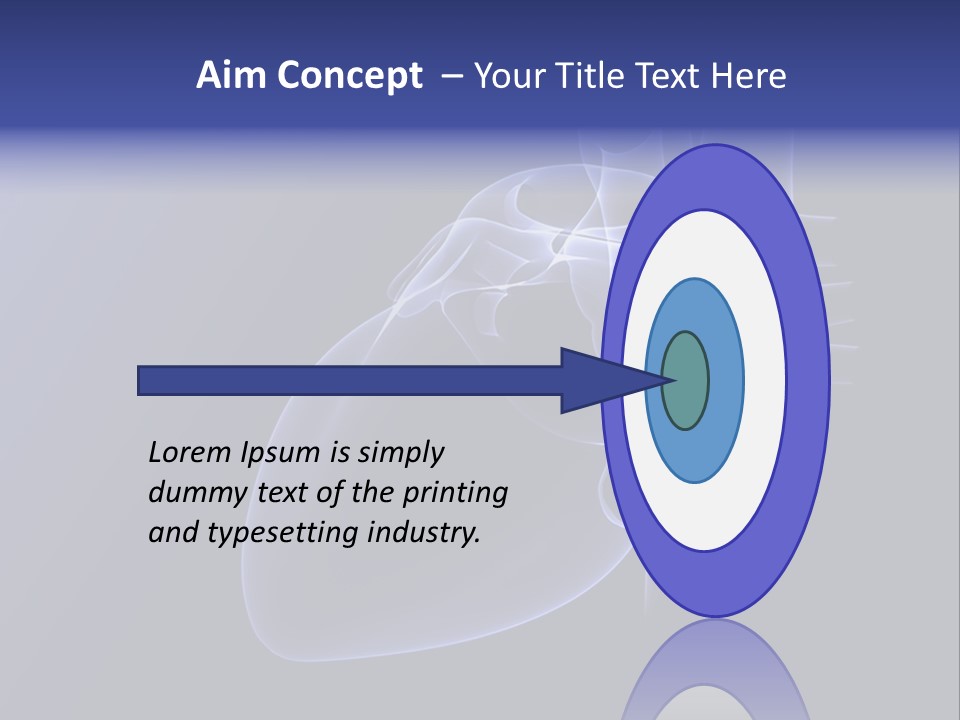 Aim Concept – Your Title Text Here

Lorem Ipsum is simply dummy text of the printing and typesetting industry.